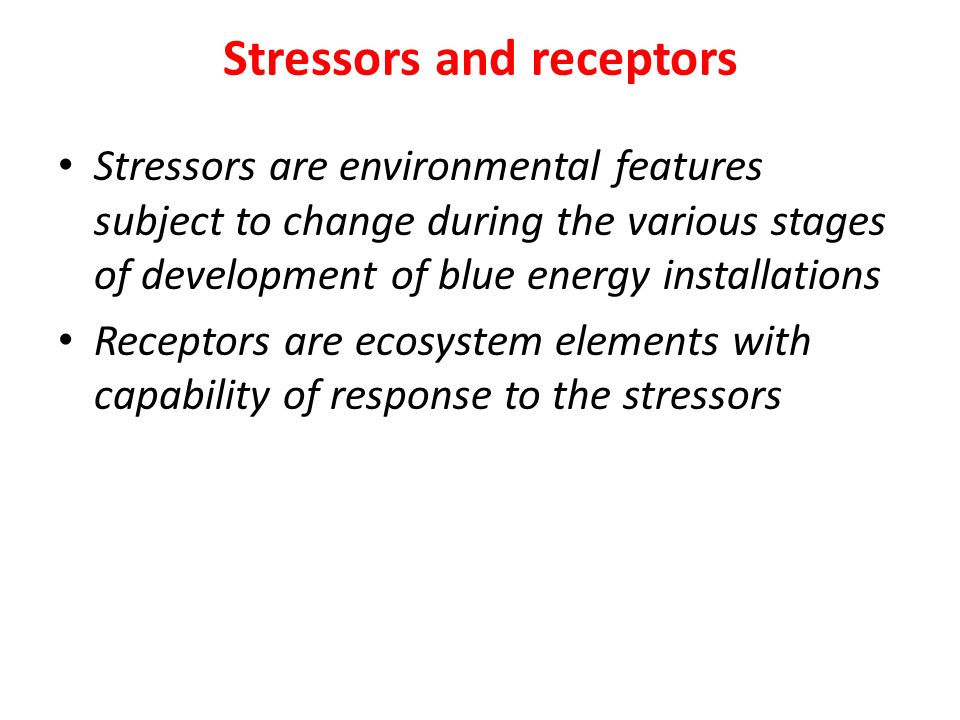 Stressors and receptors

• Stressors are environmental features subject to change during the various stages of development of blue energy installations

• Receptors are ecosystem elements with capability of response to the stressors